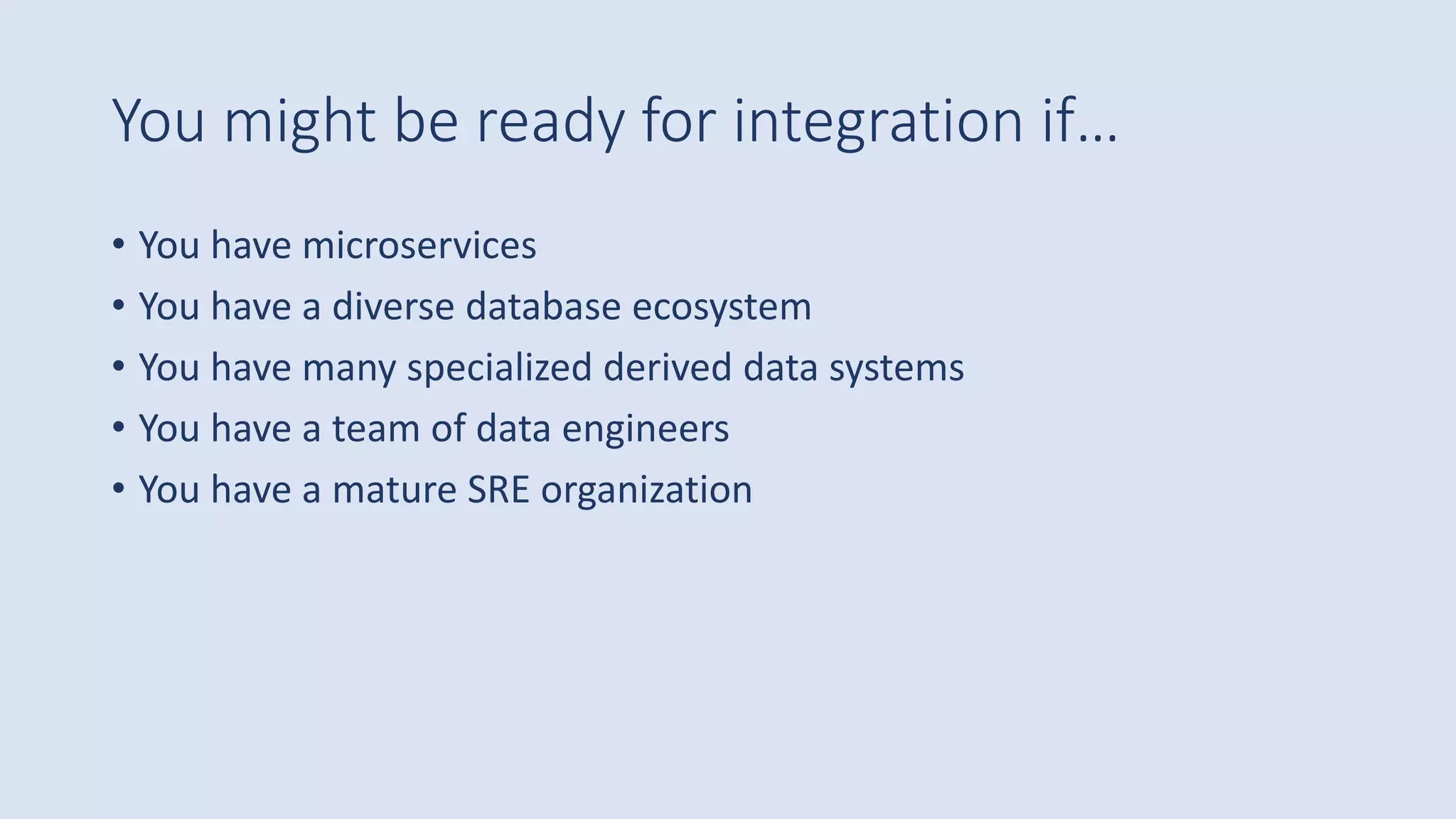 You might be ready for integration if…

• You have microservices
• You have a diverse database ecosystem
• You have many specialized derived data systems
• You have a team of data engineers
• You have a mature SRE organization